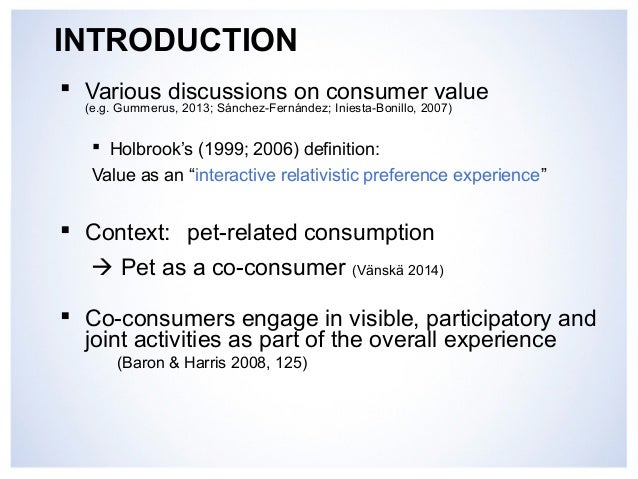 INTRODUCTION

▪ Various discussions on consumer value (e.g. Gummerus, 2013; Sánchez-Fernández; Iniesta-Bonillo, 2007)

▪ Holbrook's (1999; 2006) definition:
Value as an "interactive relativistic preference experience"

▪ Context: pet-related consumption
→ Pet as a co-consumer (Vänskä 2014)

▪ Co-consumers engage in visible, participatory and joint activities as part of the overall experience
(Baron & Harris 2008, 125)